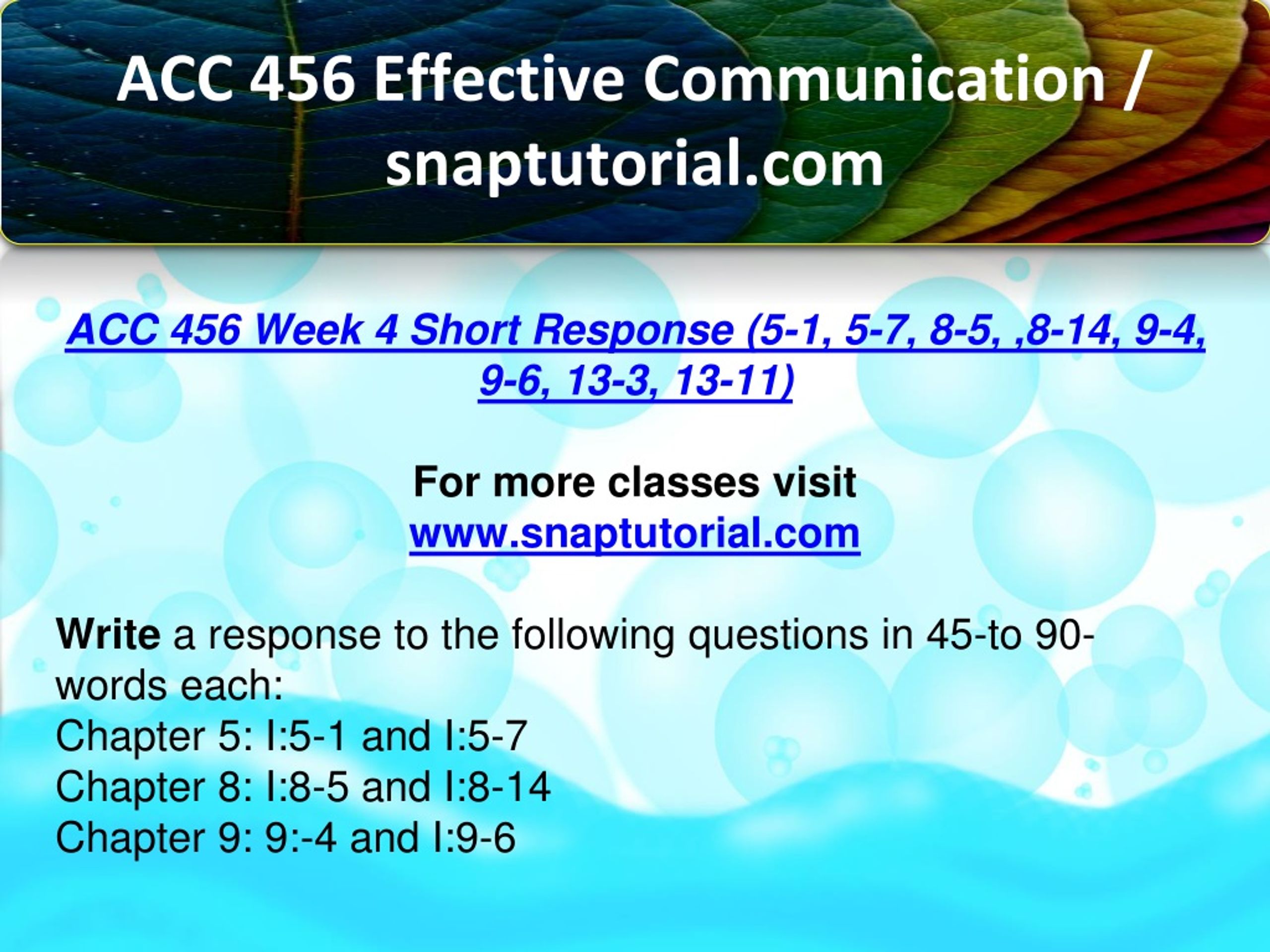 ACC 456 Effective Communication / snaptutorial.com

ACC 456 Week 4 Short Response (5-1, 5-7, 8-5, ,8-14, 9-4, 9-6, 13-3, 13-11)

For more classes visit
www.snaptutorial.com

Write a response to the following questions in 45-to 90-words each:
Chapter 5: I:5-1 and I:5-7
Chapter 8: I:8-5 and I:8-14
Chapter 9: 9:-4 and I:9-6